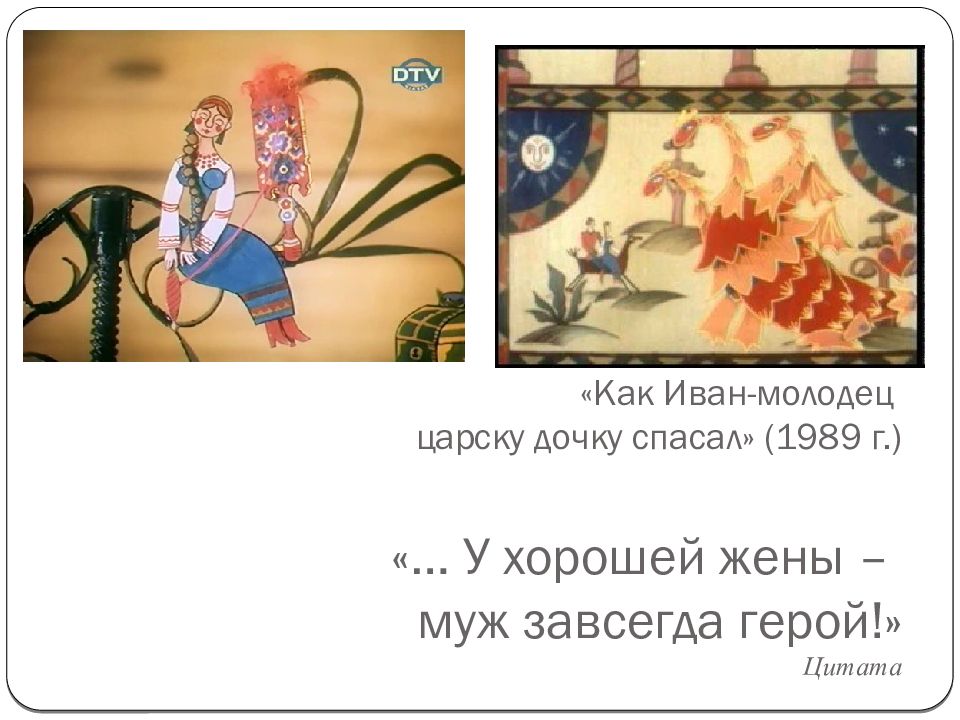 DTV

«Как Иван-молодец царску дочку спасал» (1989 г.)

«… У хорошей жены – муж завсегда герой!»

Цитата